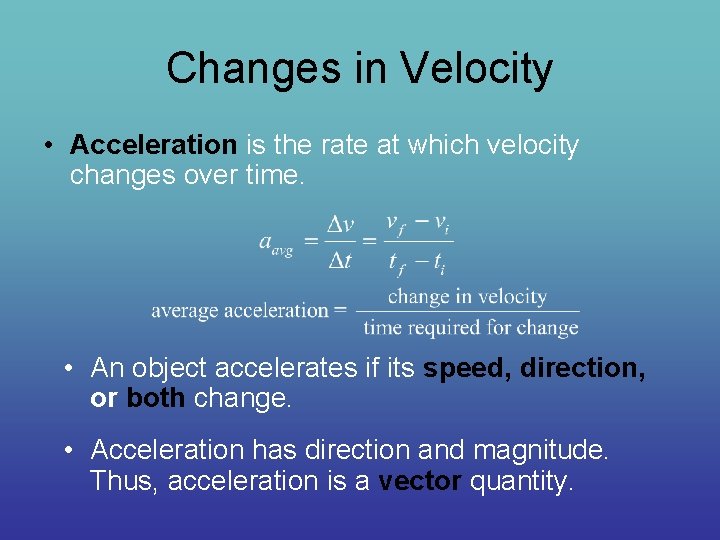 Changes in Velocity

• Acceleration is the rate at which velocity changes over time.

$a_{avg} = \frac{\Delta v}{\Delta t} = \frac{v_f - v_i}{t_f - t_i}$

$\text{average acceleration} = \frac{\text{change in velocity}}{\text{time required for change}}$

• An object accelerates if its speed, direction, or both change.

• Acceleration has direction and magnitude. Thus, acceleration is a vector quantity.